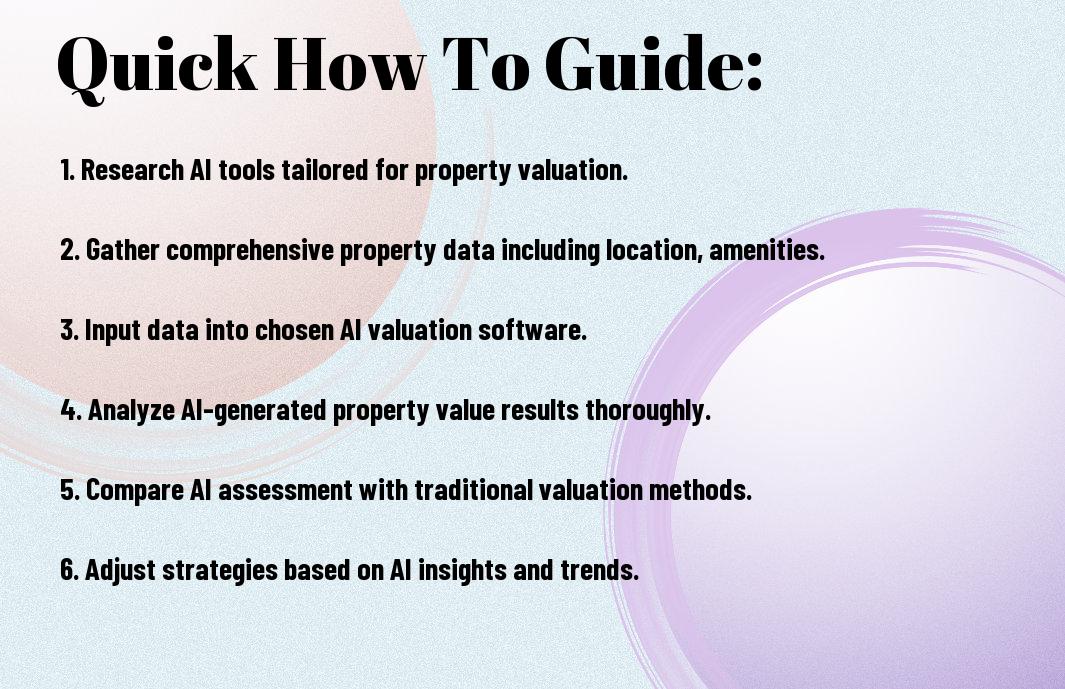 Quick How To Guide:

1. Research AI tools tailored for property valuation.

2. Gather comprehensive property data including location, amenities.

3. Input data into chosen AI valuation software.

4. Analyze AI-generated property value results thoroughly.

5. Compare AI assessment with traditional valuation methods.

6. Adjust strategies based on AI insights and trends.